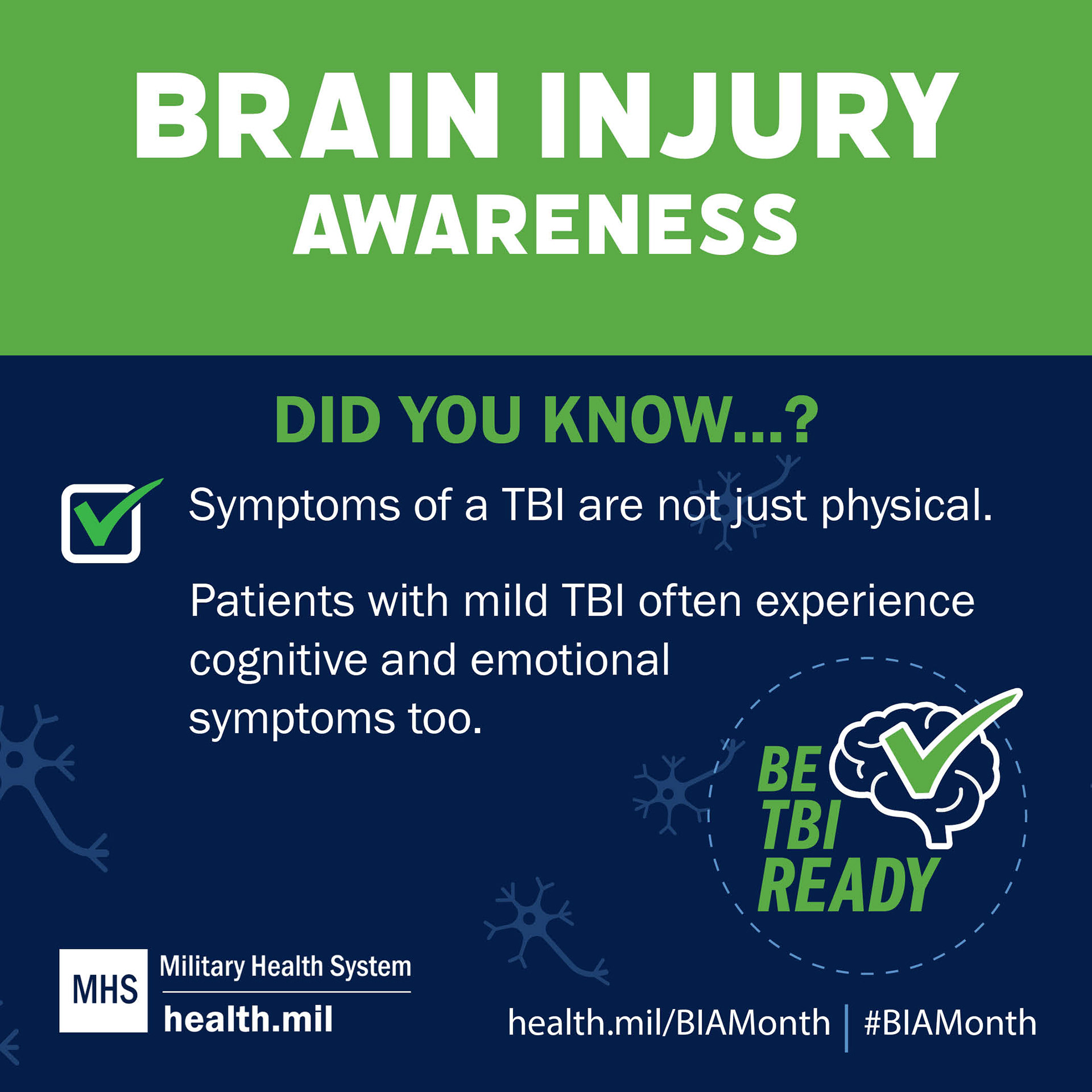 BRAIN INJURY
AWARENESS

DID YOU KNOW...?

Symptoms of a TBI are not just physical.

Patients with mild TBI often experience cognitive and emotional symptoms too.

BE
TBI
READY

MHS
Military Health System
health.mil

health.mil/BIAMonth | #BIAMonth